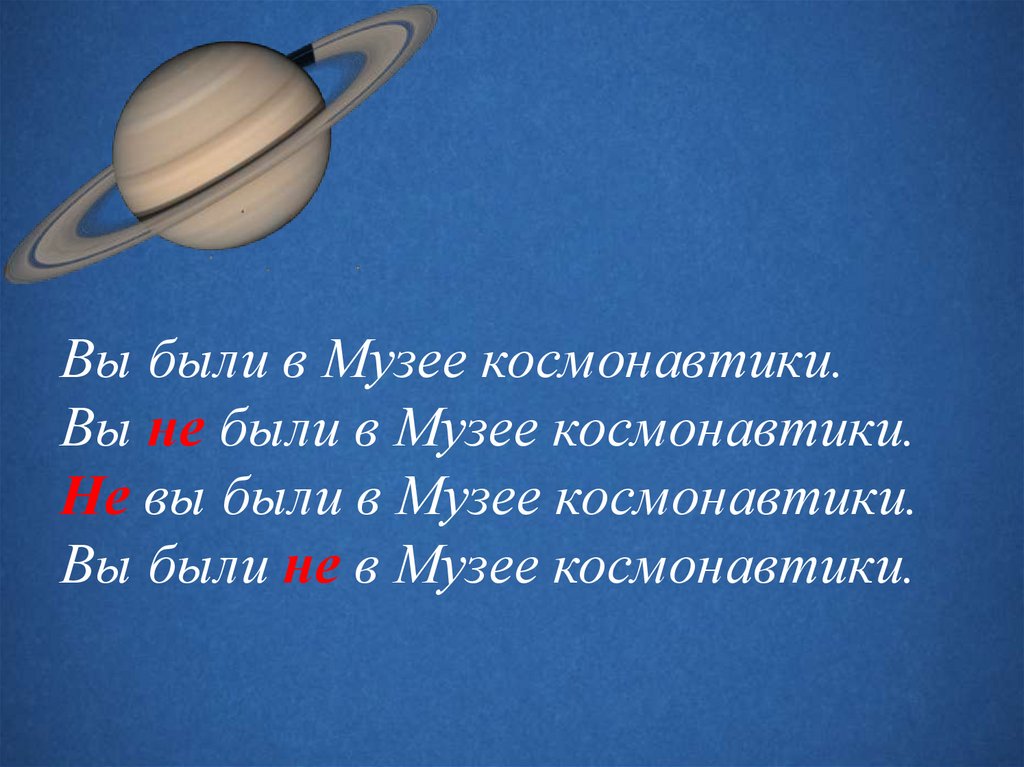 Вы были в Музее космонавтики.
Вы не были в Музее космонавтики.
Не вы были в Музее космонавтики.
Вы были не в Музее космонавтики.